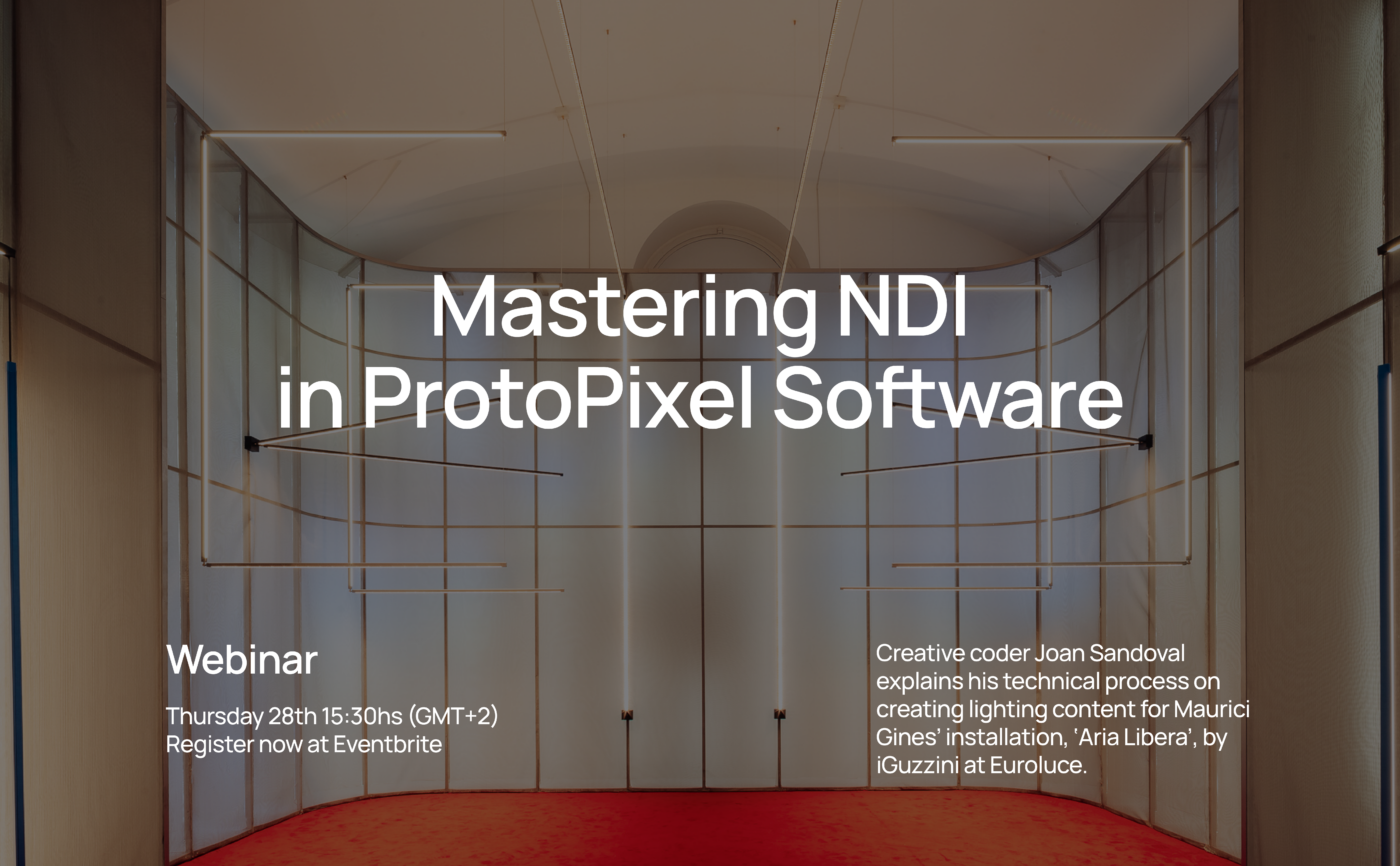 Mastering NDI in ProtoPixel Software

Webinar

Thursday 28th 15:30hs (GMT+2)
Register now at Eventbrite

Creative coder Joan Sandoval explains his technical process on creating lighting content for Maurici Gines' installation, 'Aria Libera', by iGuzzini at Euroluce.